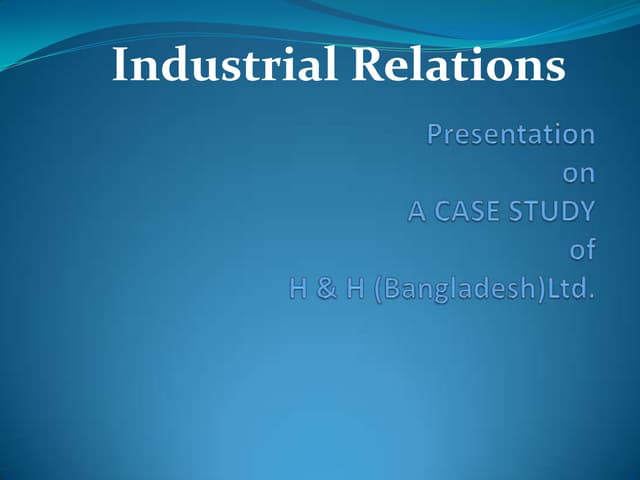 Industrial Relations

Presentation
on
A CASE STUDY
of
H & H (Bangladesh)Ltd.